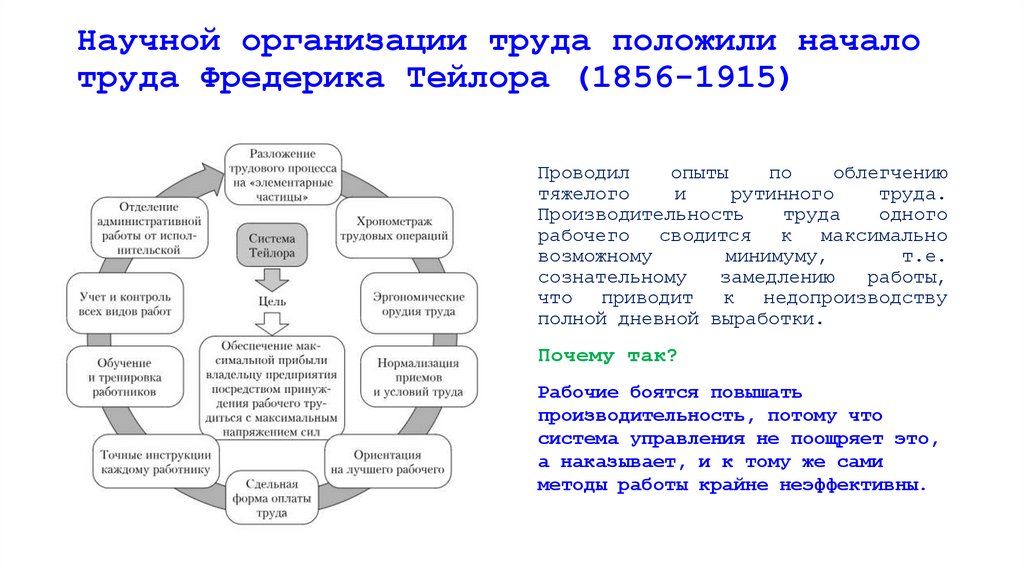 Научной организации труда положили начало труда Фредерика Тейлора (1856-1915)

Разложение трудового процесса на «элементарные частицы»

Хронометраж трудовых операций

Эргономические орудия труда

Нормализация приемов и условий труда

Ориентация на лучшего рабочего

Сдельная форма оплаты труда

Точные инструкции каждому работнику

Обучение и тренировка работников

Учет и контроль всех видов работ

Отделение административной работы от исполнительской

Система Тейлора

Цель

Обеспечение максимальной прибыли владельцу предприятия посредством принуждения рабочего трудиться с максимальным напряжением сил

Проводил опыты по облегчению тяжелого и рутинного труда. Производительность труда одного рабочего сводится к максимально возможному минимуму, т.е. сознательному замедлению работы, что приводит к недопроизводству полной дневной выработки.

Почему так?

Рабочие боятся повышать производительность, потому что система управления не поощряет это, а наказывает, и к тому же сами методы работы крайне неэффективны.